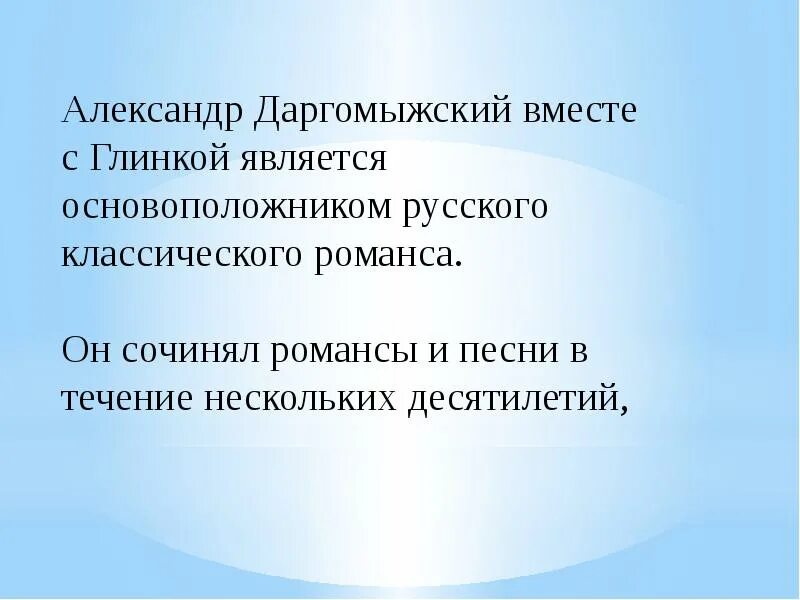 Александр Даргомыжский вместе с Глинкой является основоположником русского классического романса.

Он сочинял романсы и песни в течение нескольких десятилетий,